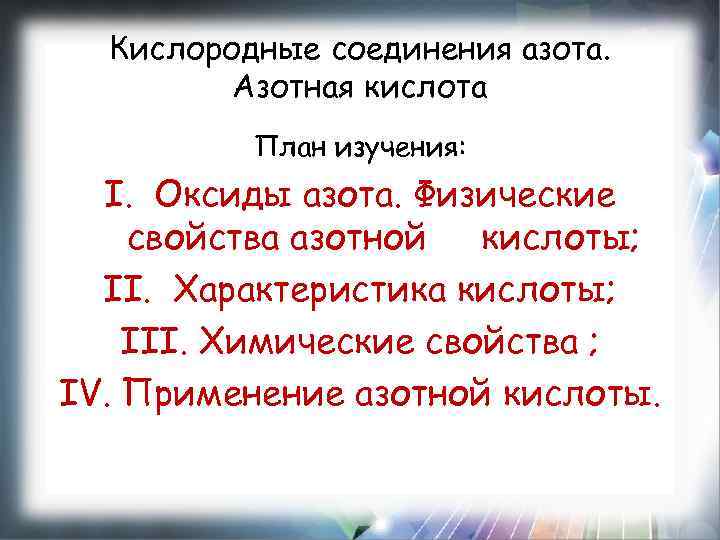 Кислородные соединения азота. Азотная кислота

План изучения:

I. Оксиды азота. Физические свойства азотной кислоты;

II. Характеристика кислоты;

III. Химические свойства ;

IV. Применение азотной кислоты.